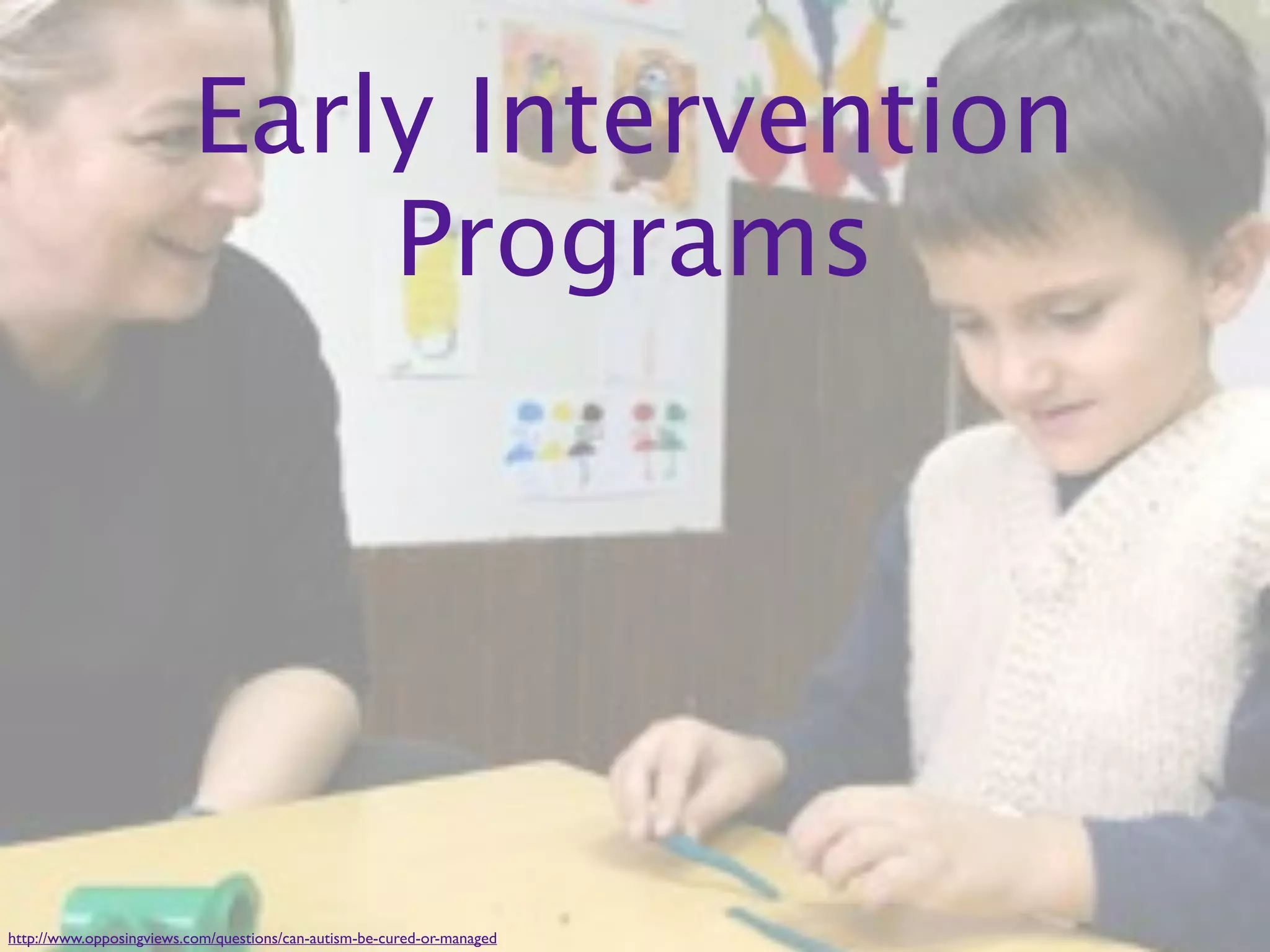 Early Intervention Programs

http://www.opposingviews.com/questions/can-autism-be-cured-or-managed